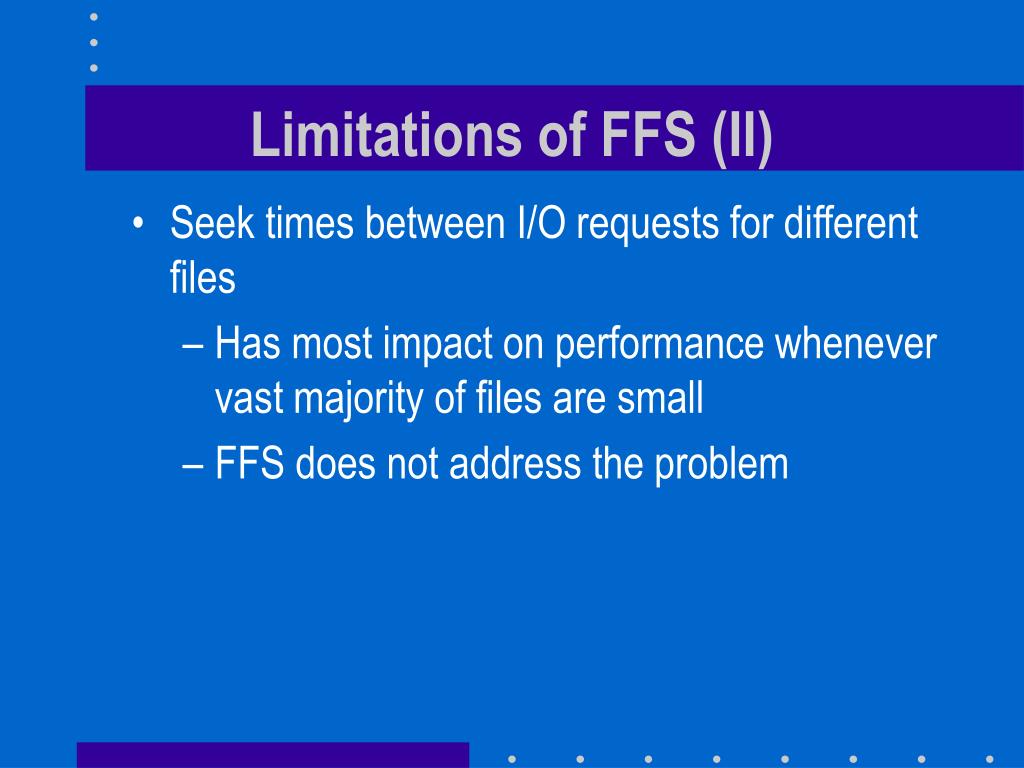 Limitations of FFS (II)

• Seek times between I/O requests for different files

– Has most impact on performance whenever vast majority of files are small

– FFS does not address the problem